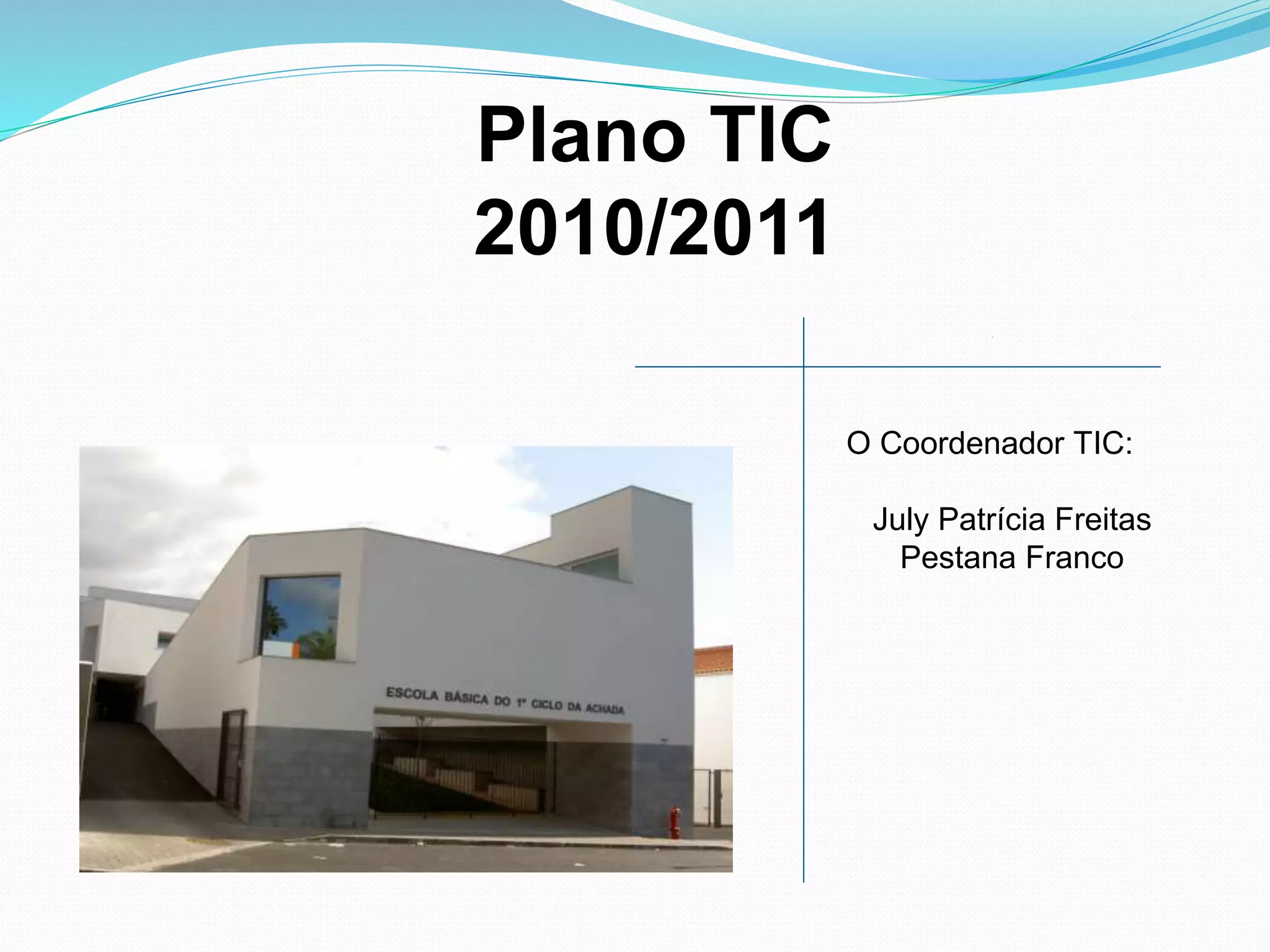 Plano TIC
2010/2011

ESCOLA BÁSICA DO 1º CICLO DA ACHADA

O Coordenador TIC:

July Patrícia Freitas Pestana Franco